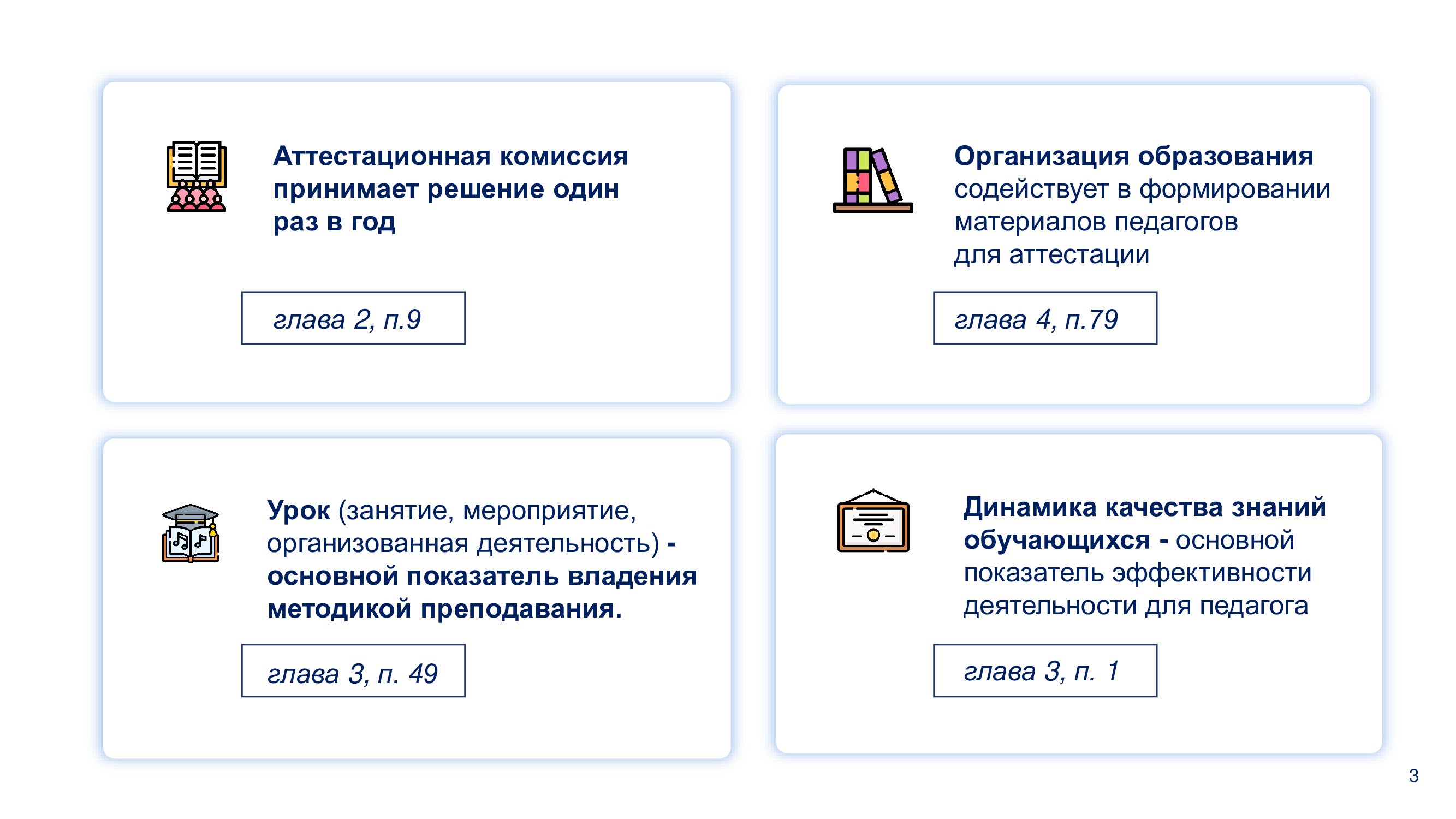 Аттестационная комиссия принимает решение один раз в год

глава 2, п.9

Организация образования содействует в формировании материалов педагогов для аттестации

глава 4, п.79

Урок (занятие, мероприятие, организованная деятельность) - основной показатель владения методикой преподавания.

глава 3, п. 49

Динамика качества знаний обучающихся - основной показатель эффективности деятельности для педагога

глава 3, п. 1

3